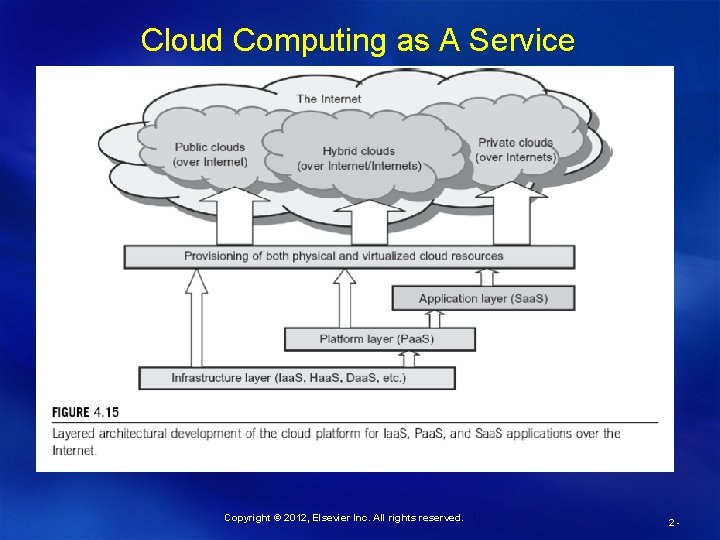 Cloud Computing as A Service

The Internet

Public clouds (over Internet)

Hybrid clouds (over Internet/Internets)

Private clouds (over Internets)

Provisioning of both physical and virtualized cloud resources

Application layer (SaaS)

Platform layer (PaaS)

Infrastructure layer (IaaS, HaaS, DaaS, etc.)

FIGURE 4.15

Layered architectural development of the cloud platform for IaaS, PaaS, and SaaS applications over the Internet.

Copyright © 2012, Elsevier Inc. All rights reserved.

2 -